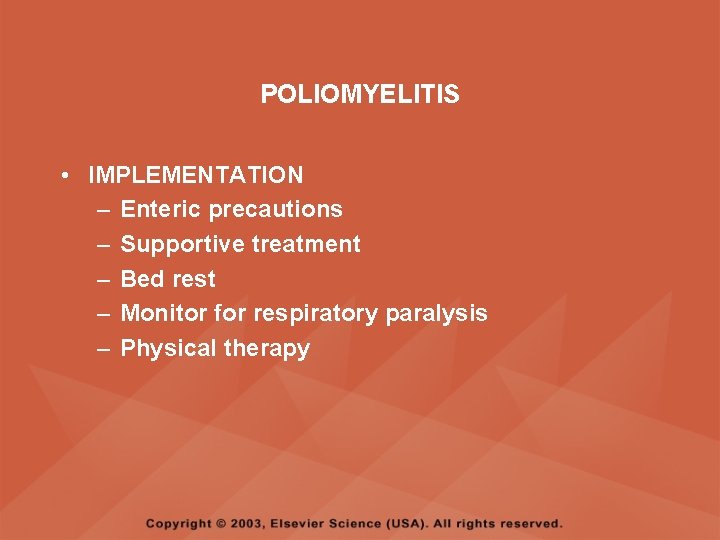 POLIOMYELITIS

• IMPLEMENTATION
– Enteric precautions
– Supportive treatment
– Bed rest
– Monitor for respiratory paralysis
– Physical therapy

Copyright © 2003, Elsevier Science (USA). All rights reserved.